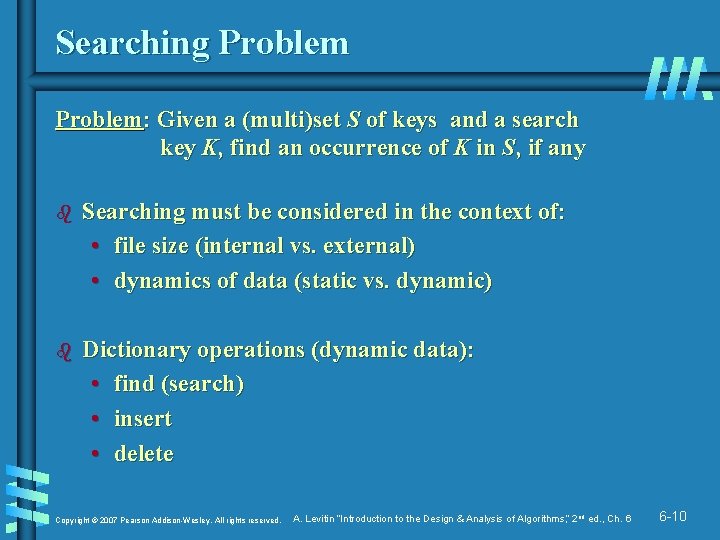 Searching Problem

Problem: Given a (multi)set $S$ of keys and a search key $K$, find an occurrence of $K$ in $S$, if any

Searching must be considered in the context of:
• file size (internal vs. external)
• dynamics of data (static vs. dynamic)

Dictionary operations (dynamic data):
• find (search)
• insert
• delete

Copyright © 2007 Pearson Addison-Wesley. All rights reserved.    A. Levitin "Introduction to the Design & Analysis of Algorithms," 2nd ed., Ch. 6    6-10